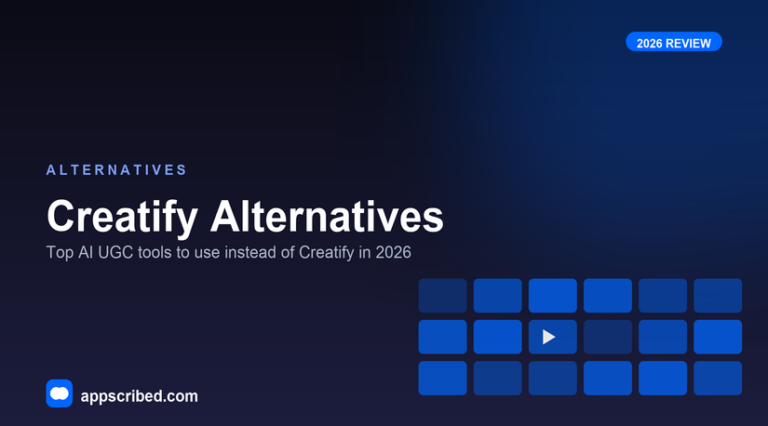 2026 REVIEW

ALTERNATIVES

Creatify Alternatives

Top AI UGC tools to use instead of Creatify in 2026

appscribed.com